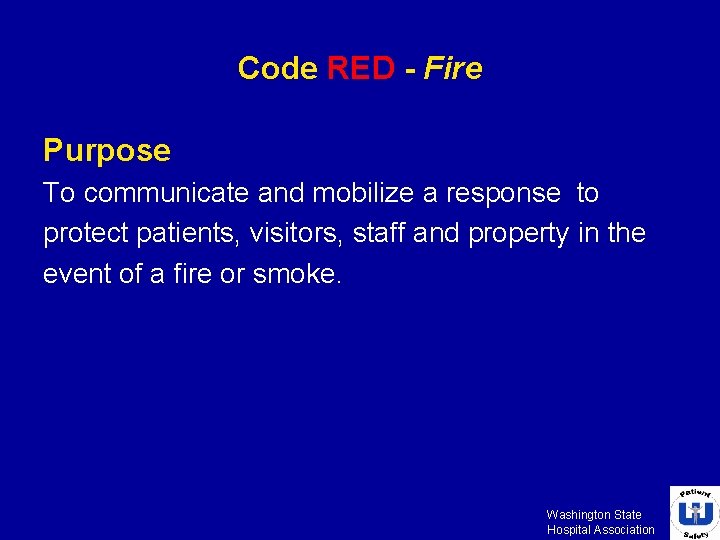 Code RED - Fire

Purpose

To communicate and mobilize a response  to protect patients, visitors, staff and property in the event of a fire or smoke.

Washington State
Hospital Association

Patient
Safety